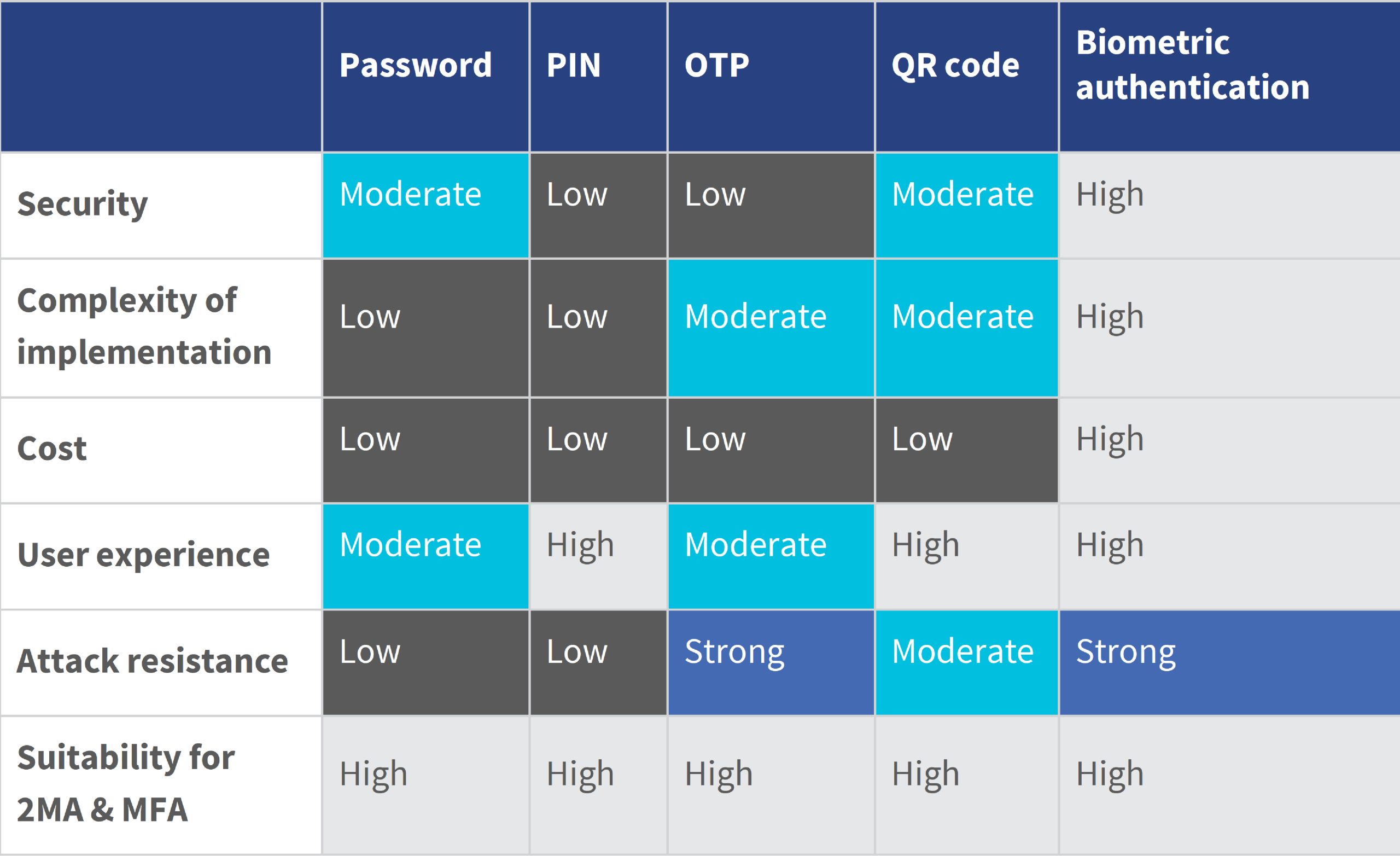 | | Password | PIN | OTP | QR code | Biometric authentication |
|---|---|---|---|---|---|
| Security | Moderate | Low | Low | Moderate | High |
| Complexity of implementation | Low | Low | Moderate | Moderate | High |
| Cost | Low | Low | Low | Low | High |
| User experience | Moderate | High | Moderate | High | High |
| Attack resistance | Low | Low | Strong | Moderate | Strong |
| Suitability for 2MA & MFA | High | High | High | High | High |